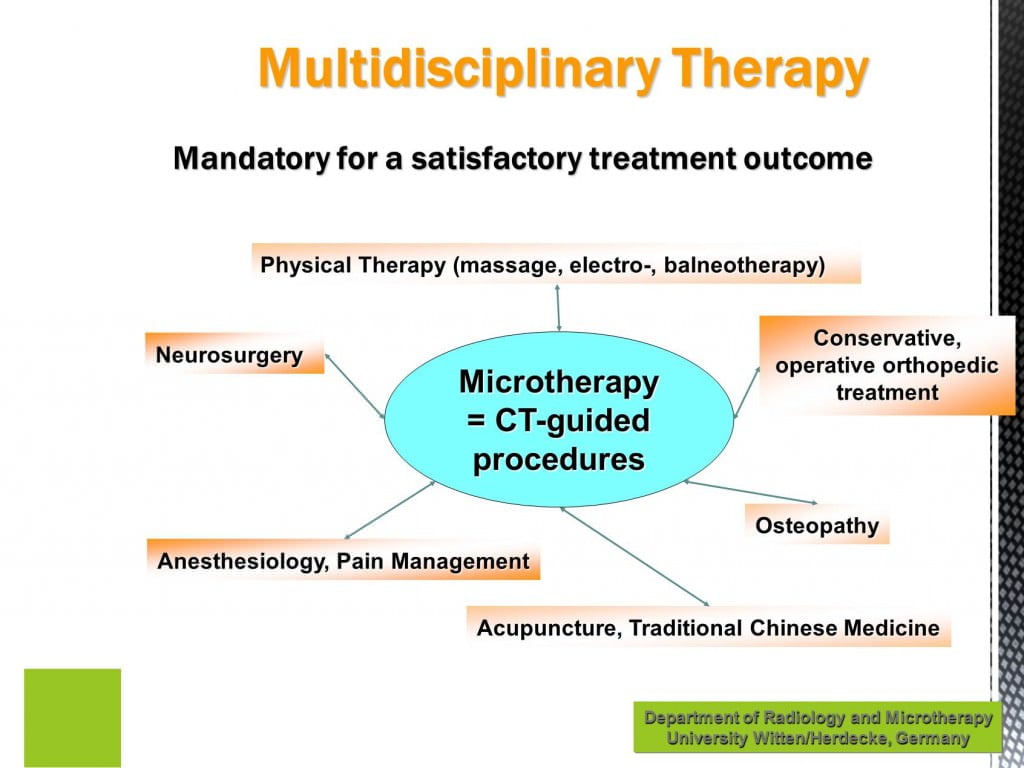 Multidisciplinary Therapy

Mandatory for a satisfactory treatment outcome

Physical Therapy (massage, electro-, balneotherapy)

Neurosurgery

Conservative, operative orthopedic treatment

Microtherapy = CT-guided procedures

Osteopathy

Anesthesiology, Pain Management

Acupuncture, Traditional Chinese Medicine

Department of Radiology and Microtherapy
University Witten/Herdecke, Germany